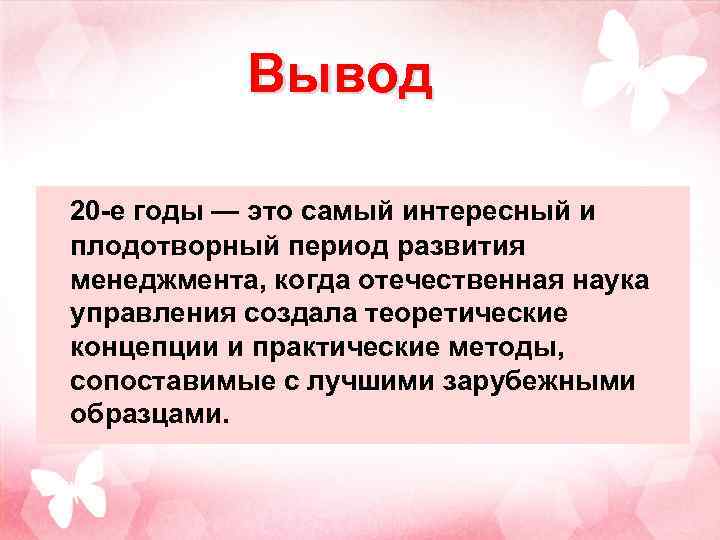 Вывод

20-е годы — это самый интересный и плодотворный период развития менеджмента, когда отечественная наука управления создала теоретические концепции и практические методы, сопоставимые с лучшими зарубежными образцами.